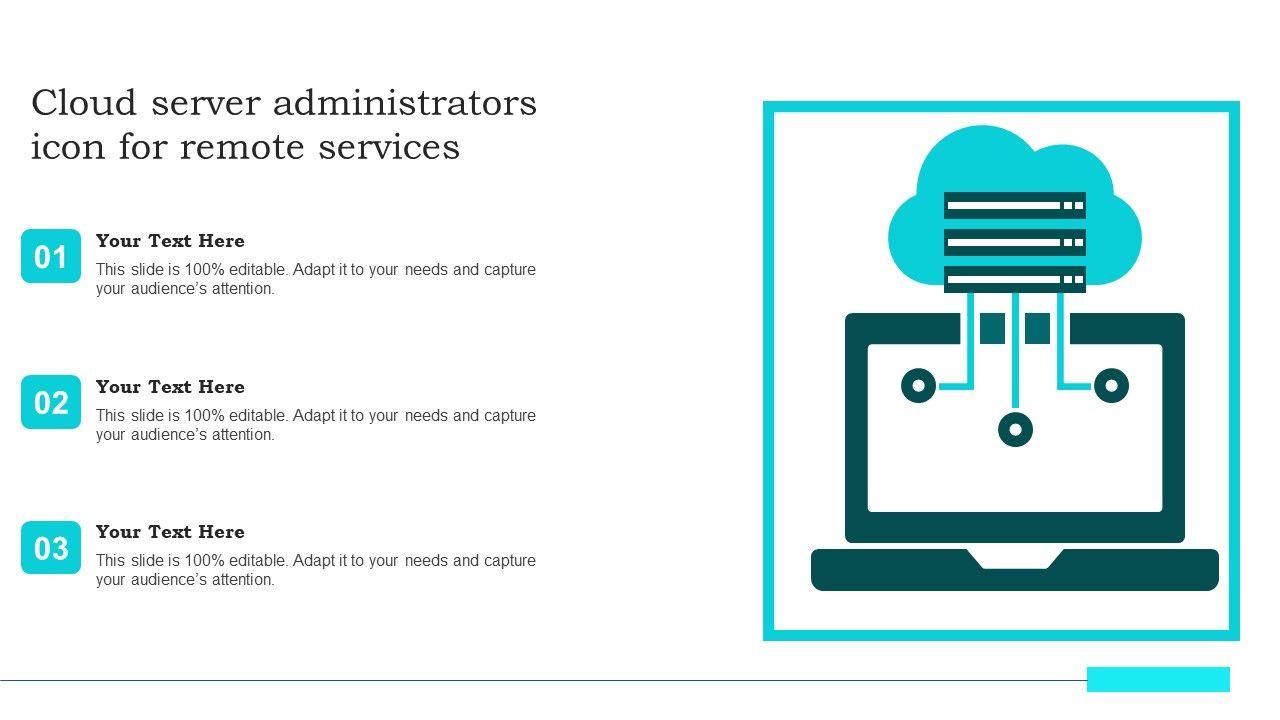 Cloud server administrators icon for remote services

01

Your Text Here

This slide is 100% editable. Adapt it to your needs and capture your audience's attention.

02

Your Text Here

This slide is 100% editable. Adapt it to your needs and capture your audience's attention.

03

Your Text Here

This slide is 100% editable. Adapt it to your needs and capture your audience's attention.